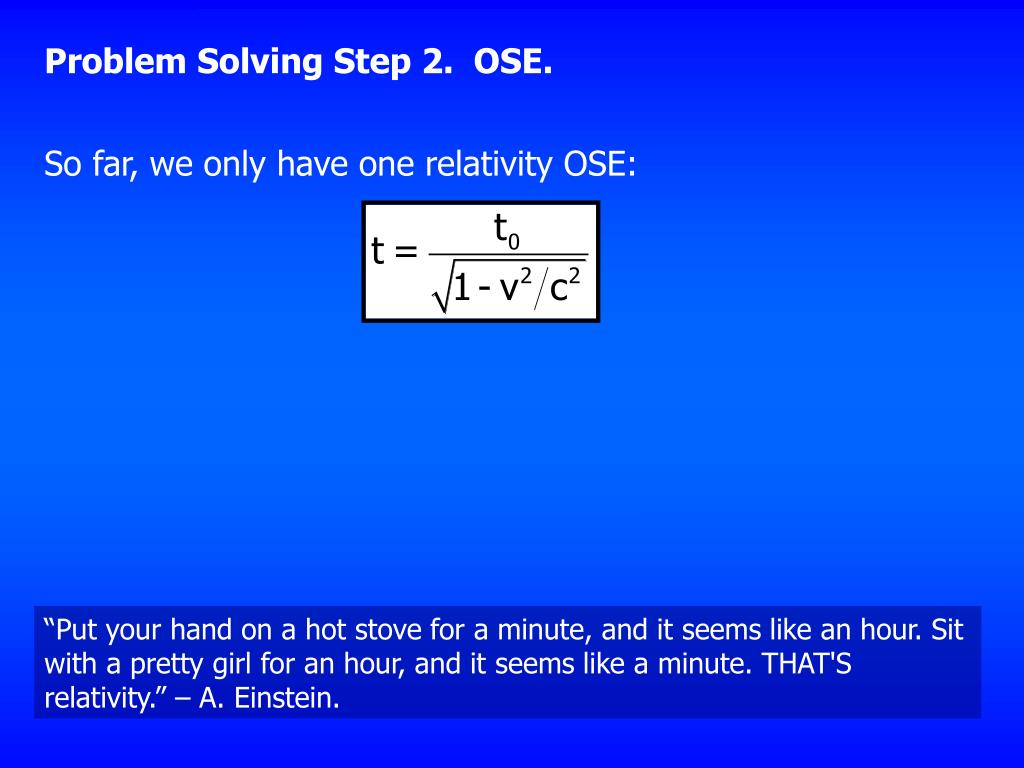 Problem Solving Step 2. OSE.

So far, we only have one relativity OSE:

$t = \frac{t_0}{\sqrt{1 - v^2/c^2}}$

“Put your hand on a hot stove for a minute, and it seems like an hour. Sit with a pretty girl for an hour, and it seems like a minute. THAT'S relativity.” – A. Einstein.